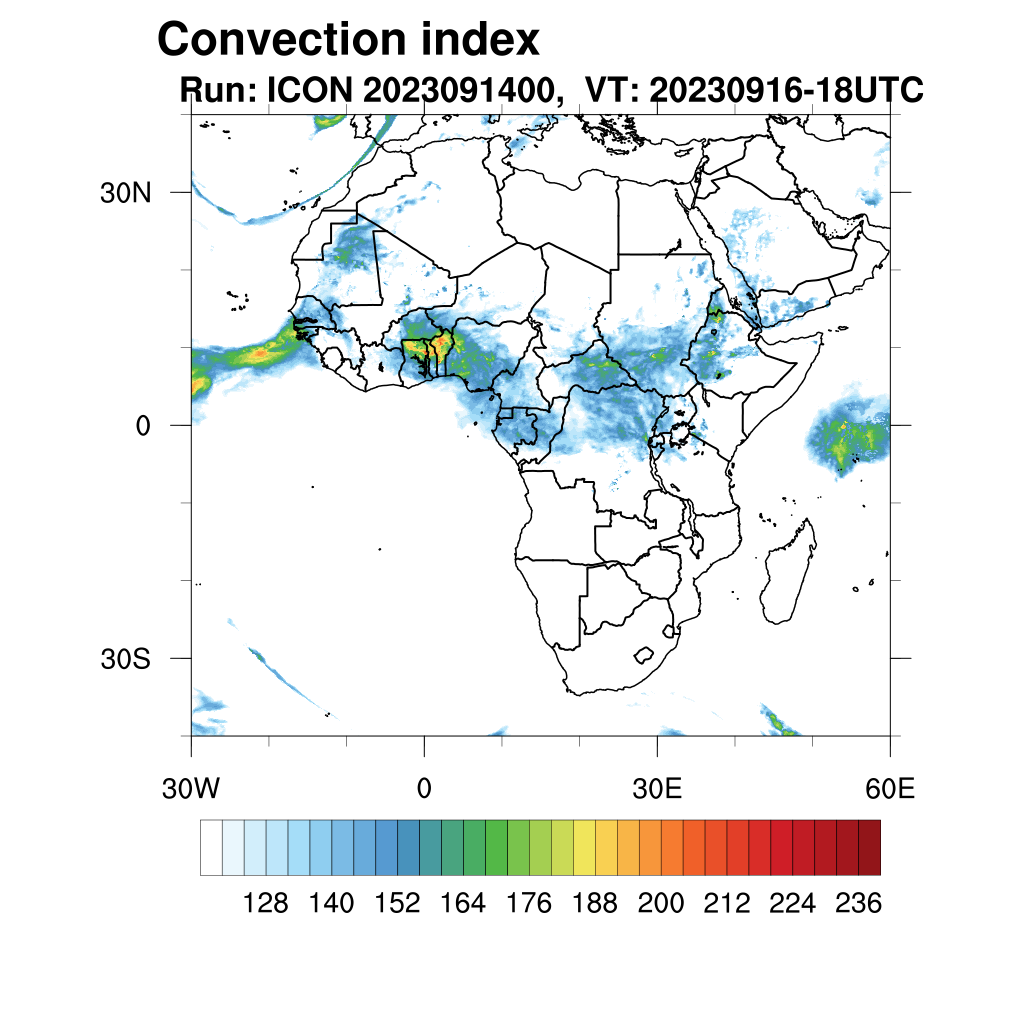 Convection index
Run: ICON 2023091400, VT: 20230916-18UTC

30N
0
30S

30W
0
30E
60E

128 140 152 164 176 188 200 212 224 236